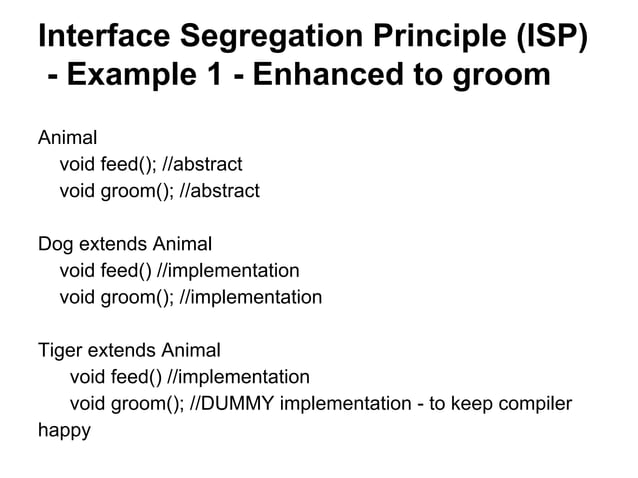 Interface Segregation Principle (ISP) - Example 1 - Enhanced to groom

Animal
void feed(); //abstract
void groom(); //abstract

Dog extends Animal
void feed() //implementation
void groom(); //implementation

Tiger extends Animal
void feed() //implementation
void groom(); //DUMMY implementation - to keep compiler happy